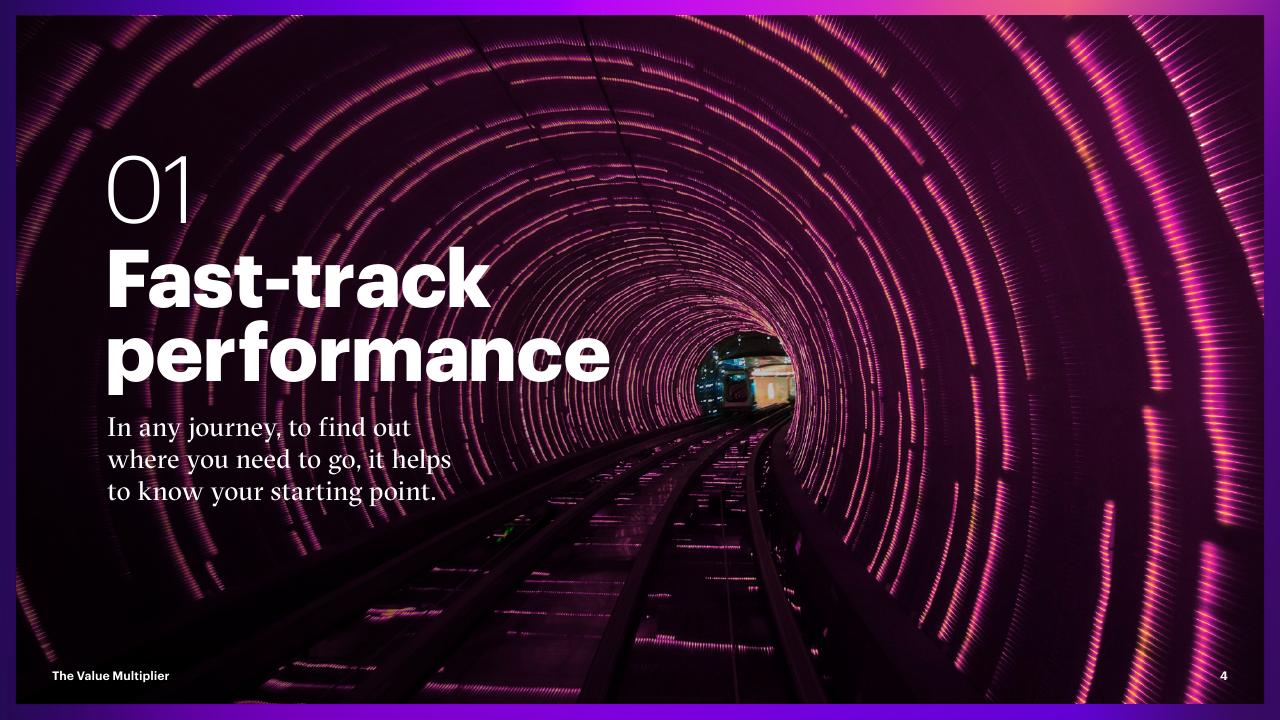 01
Fast-track performance

In any journey, to find out where you need to go, it helps to know your starting point.

The Value Multiplier

4